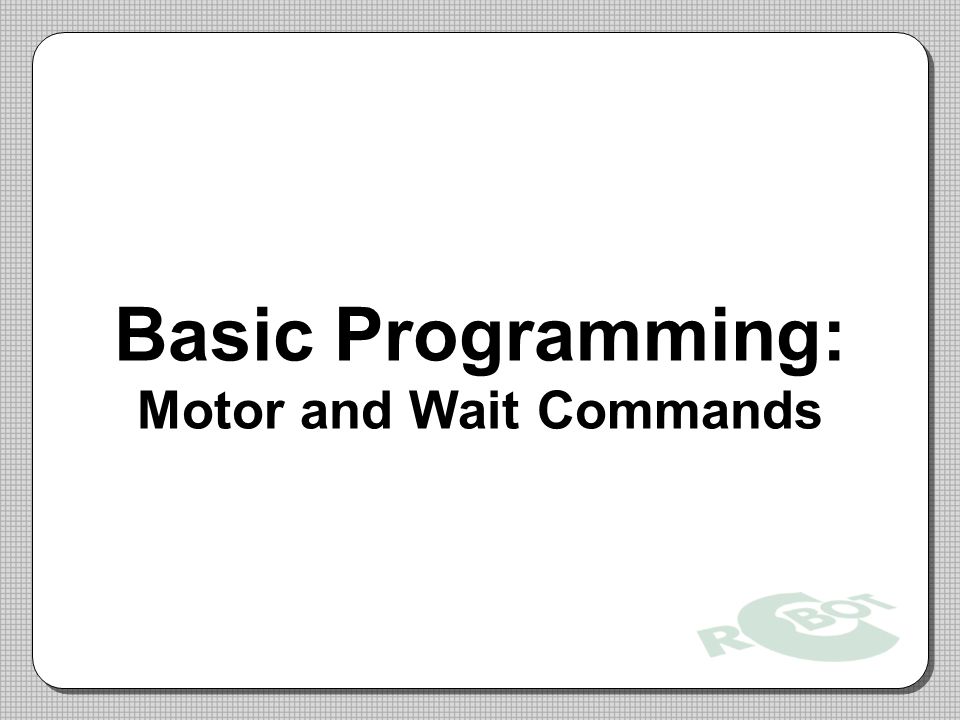 Basic Programming:
Motor and Wait Commands

ROBOT